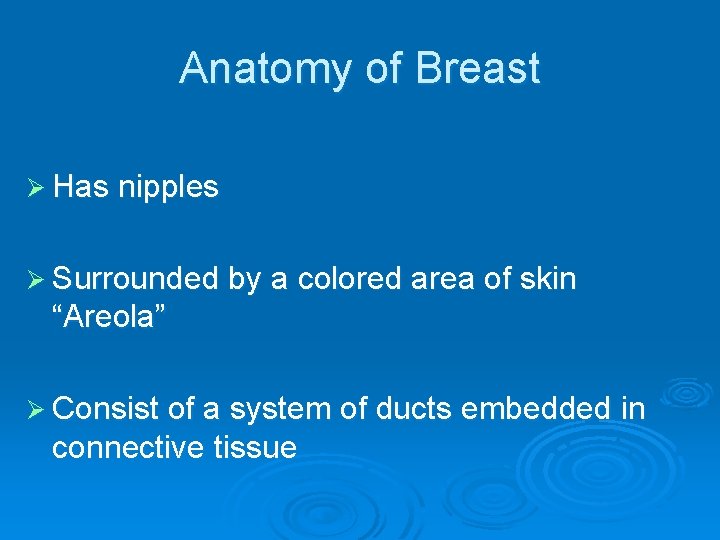 Anatomy of Breast

➢ Has nipples

➢ Surrounded by a colored area of skin “Areola”

➢ Consist of a system of ducts embedded in connective tissue